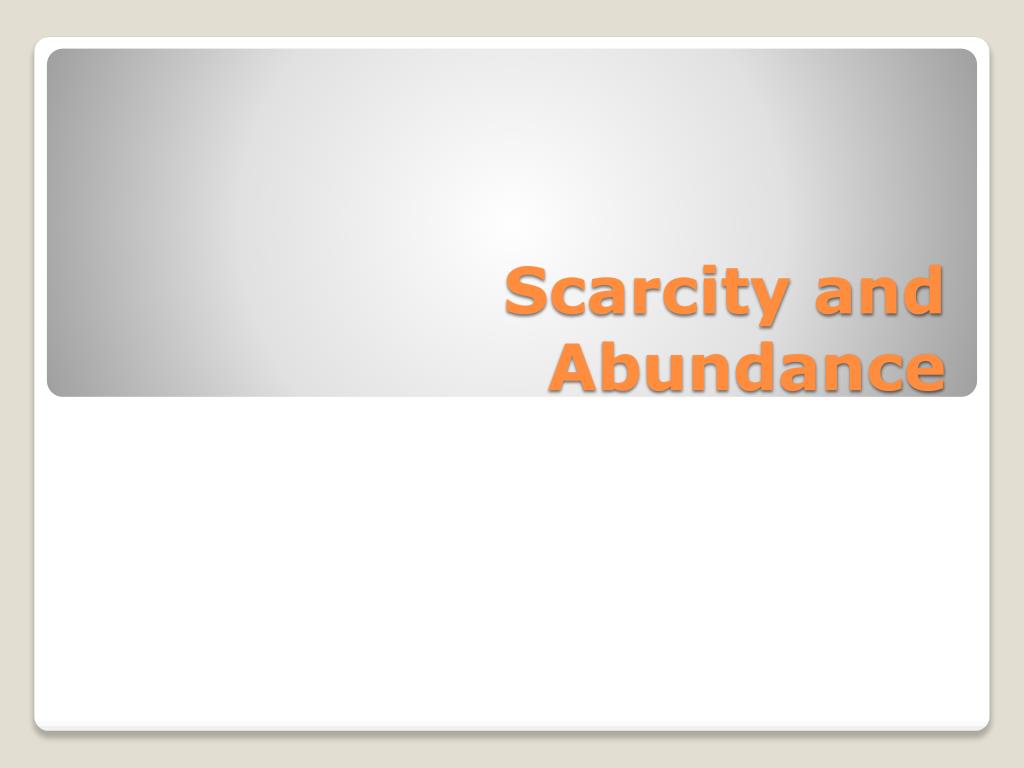 Scarcity and Abundance